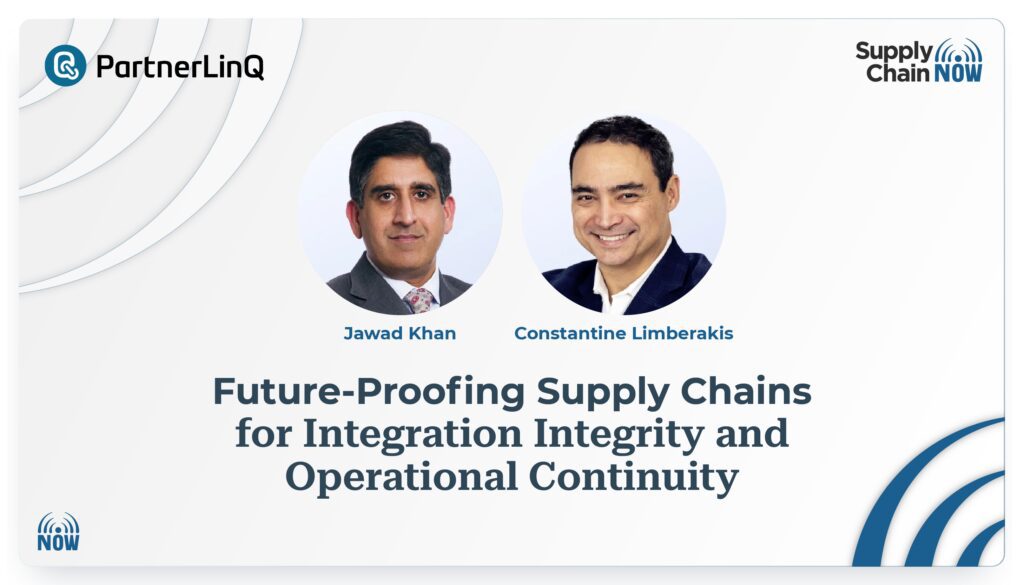 PartnerLinQ

Supply Chain NOW

Jawad Khan

Constantine Limberakis

Future-Proofing Supply Chains for Integration Integrity and Operational Continuity

NOW